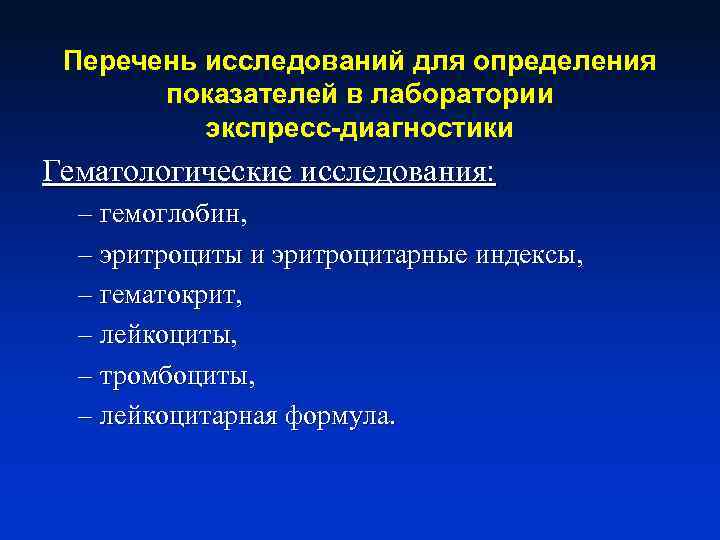 Перечень исследований для определения показателей в лаборатории экспресс-диагностики

Гематологические исследования:

– гемоглобин,

– эритроциты и эритроцитарные индексы,

– гематокрит,

– лейкоциты,

– тромбоциты,

– лейкоцитарная формула.